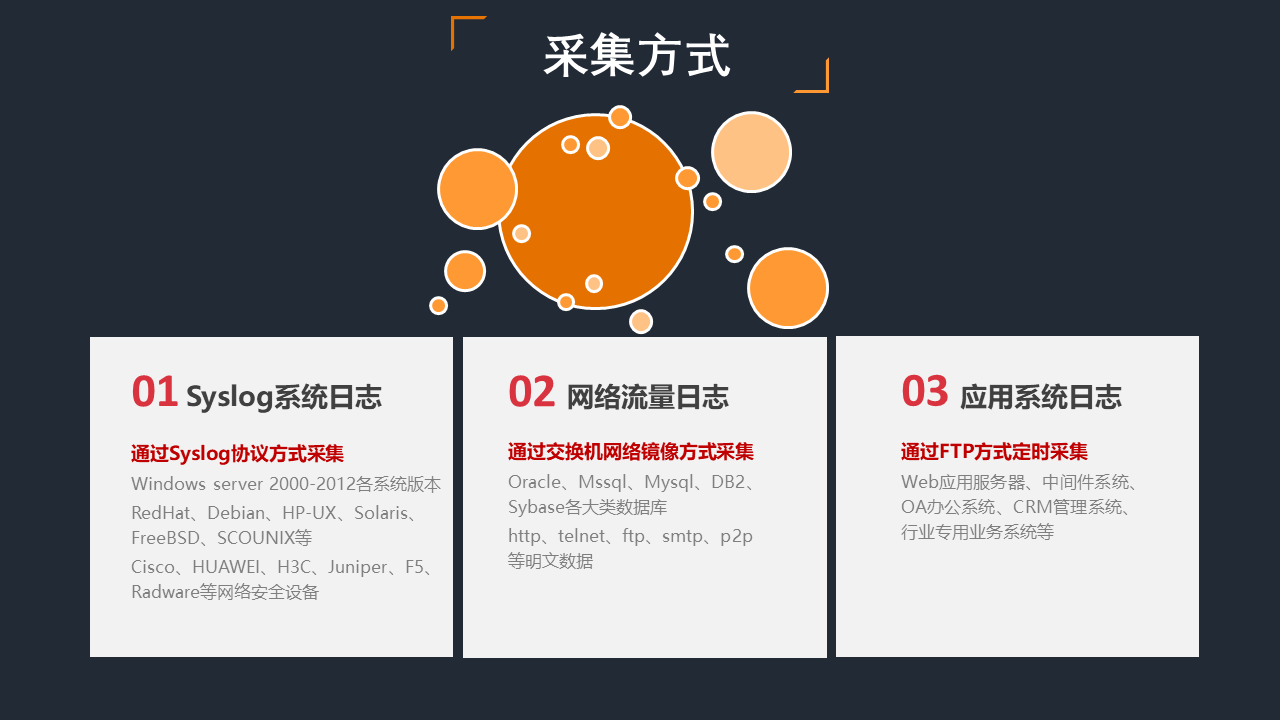 采集方式

01 Syslog系统日志

通过Syslog协议方式采集

Windows server 2000-2012各系统版本

RedHat、Debian、HP-UX、Solaris、FreeBSD、SCOUNIX等

Cisco、HUAWEI、H3C、Juniper、F5、Radware等网络安全设备

02 网络流量日志

通过交换机网络镜像方式采集

Oracle、Mssql、Mysql、DB2、Sybase各大类数据库

http、telnet、ftp、smtp、p2p等明文数据

03 应用系统日志

通过FTP方式定时采集

Web应用服务器、中间件系统、OA办公系统、CRM管理系统、行业专用业务系统等